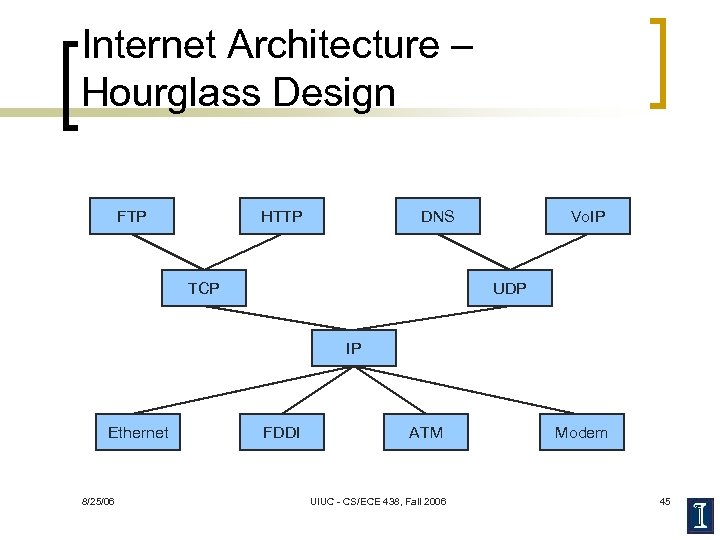 Internet Architecture – Hourglass Design

FTP HTTP DNS VoIP

TCP UDP

IP

Ethernet FDDI ATM Modem

8/25/06 UIUC - CS/ECE 438, Fall 2006 45